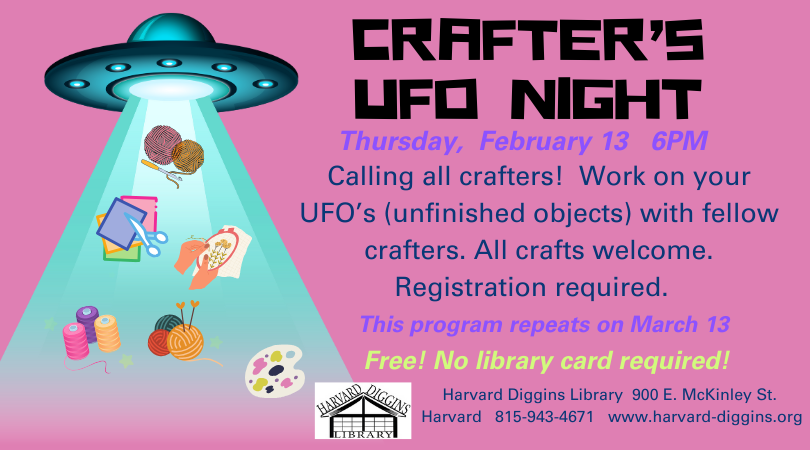 CRAFTER'S UFO NIGHT

Thursday, February 13 6PM

Calling all crafters! Work on your UFO's (unfinished objects) with fellow crafters. All crafts welcome. Registration required.

This program repeats on March 13

Free! No library card required!

HARVARD DIGGINS LIBRARY

Harvard Diggins Library 900 E. McKinley St. Harvard 815-943-4671 www.harvard-diggins.org